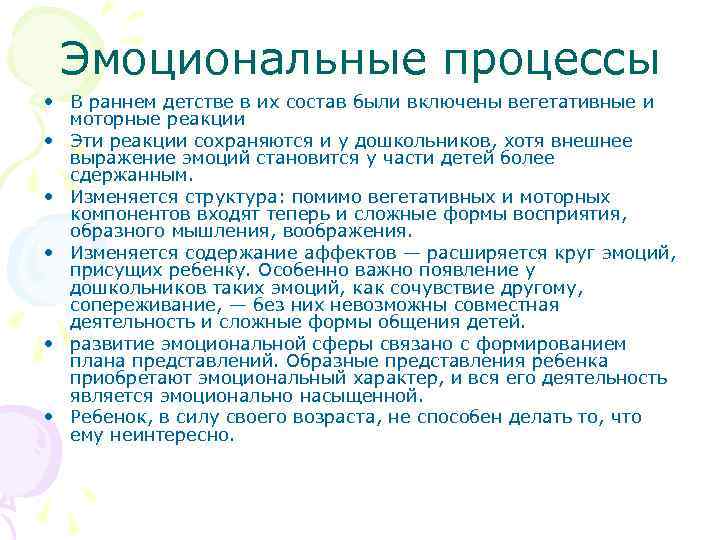 Эмоциональные процессы

• В раннем детстве в их состав были включены вегетативные и моторные реакции
• Эти реакции сохраняются и у дошкольников, хотя внешнее выражение эмоций становится у части детей более сдержанным.
• Изменяется структура: помимо вегетативных и моторных компонентов входят теперь и сложные формы восприятия, образного мышления, воображения.
• Изменяется содержание аффектов — расширяется круг эмоций, присущих ребенку. Особенно важно появление у дошкольников таких эмоций, как сочувствие другому, сопереживание, — без них невозможны совместная деятельность и сложные формы общения детей.
• развитие эмоциональной сферы связано с формированием плана представлений. Образные представления ребенка приобретают эмоциональный характер, и вся его деятельность является эмоционально насыщенной.
• Ребенок, в силу своего возраста, не способен делать то, что ему неинтересно.